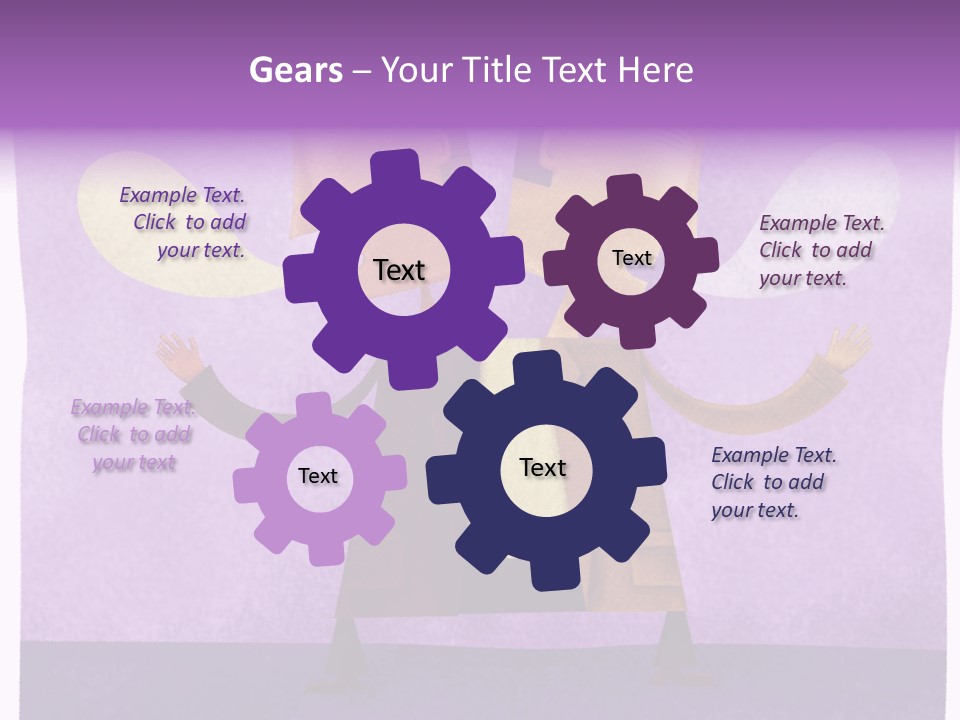 Gears – Your Title Text Here

Example Text. Click to add your text.

Text

Text

Example Text. Click to add your text.

Example Text. Click to add your text

Text

Text

Example Text. Click to add your text.